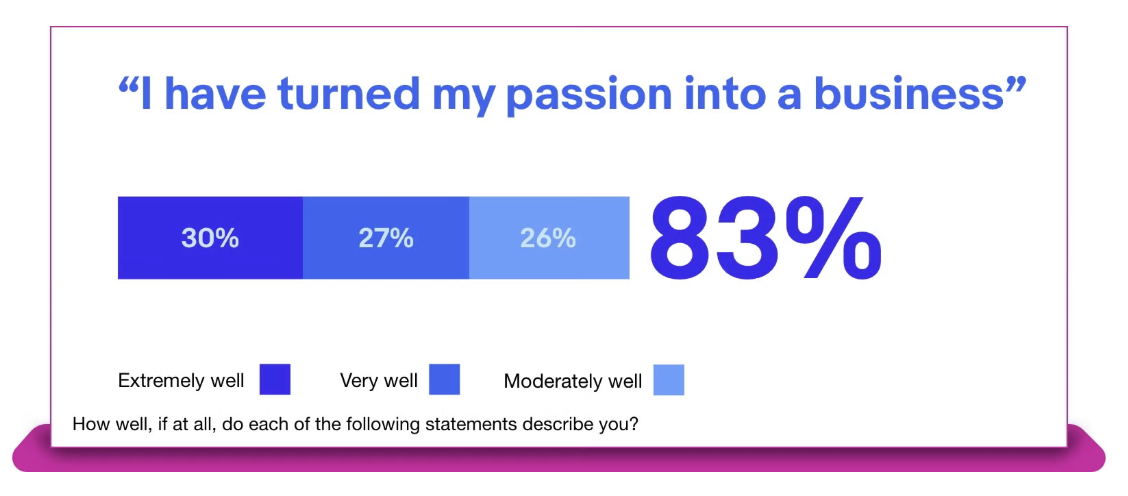 “I have turned my passion into a business”

30% 27% 26% 83%

Extremely well Very well Moderately well

How well, if at all, do each of the following statements describe you?